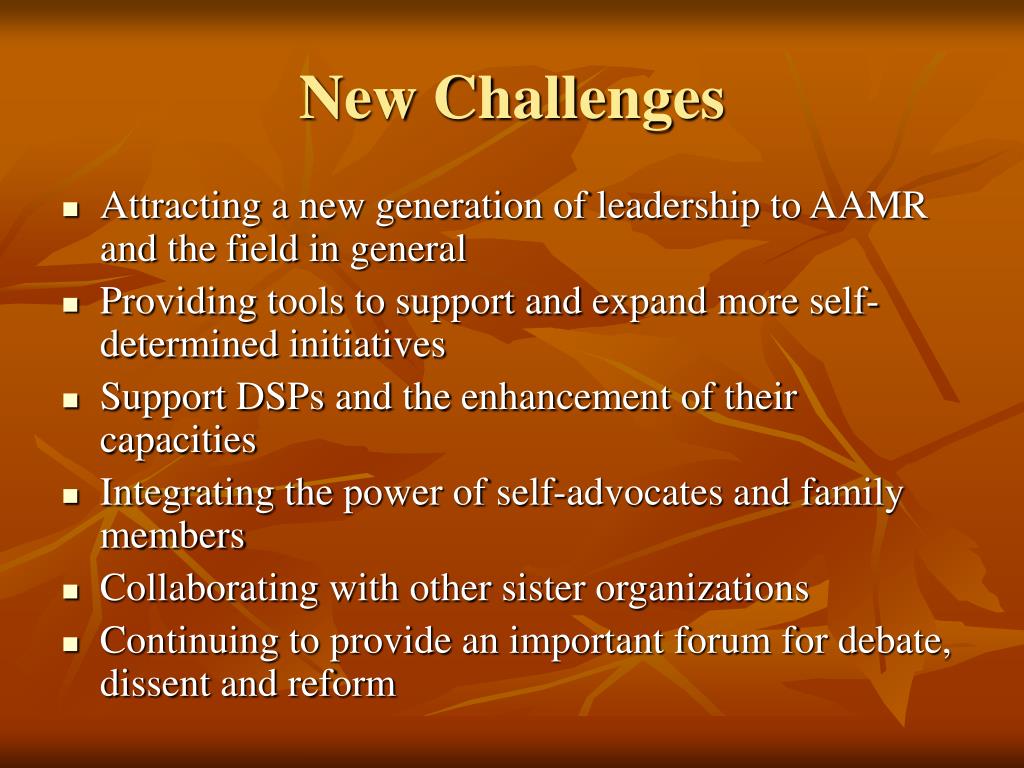 New Challenges

- Attracting a new generation of leadership to AAMR and the field in general
- Providing tools to support and expand more self-determined initiatives
- Support DSPs and the enhancement of their capacities
- Integrating the power of self-advocates and family members
- Collaborating with other sister organizations
- Continuing to provide an important forum for debate, dissent and reform